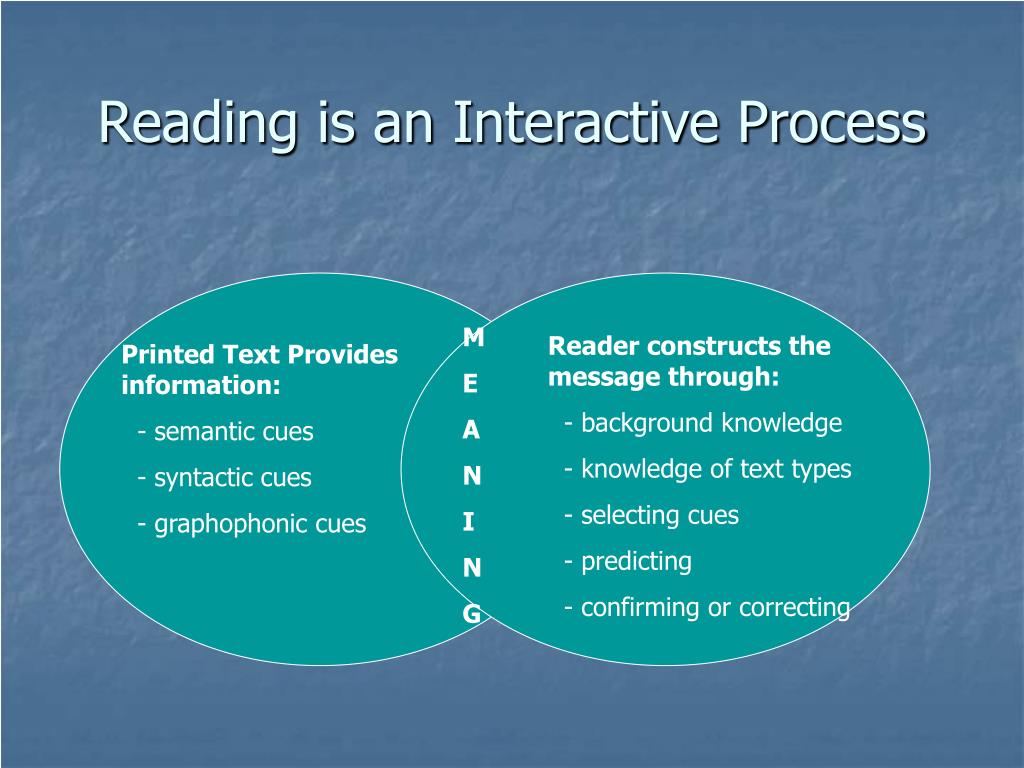 Reading is an Interactive Process

Printed Text Provides information:

- semantic cues

- syntactic cues

- graphophonic cues

M
E
A
N
I
N
G

Reader constructs the message through:

- background knowledge

- knowledge of text types

- selecting cues

- predicting

- confirming or correcting